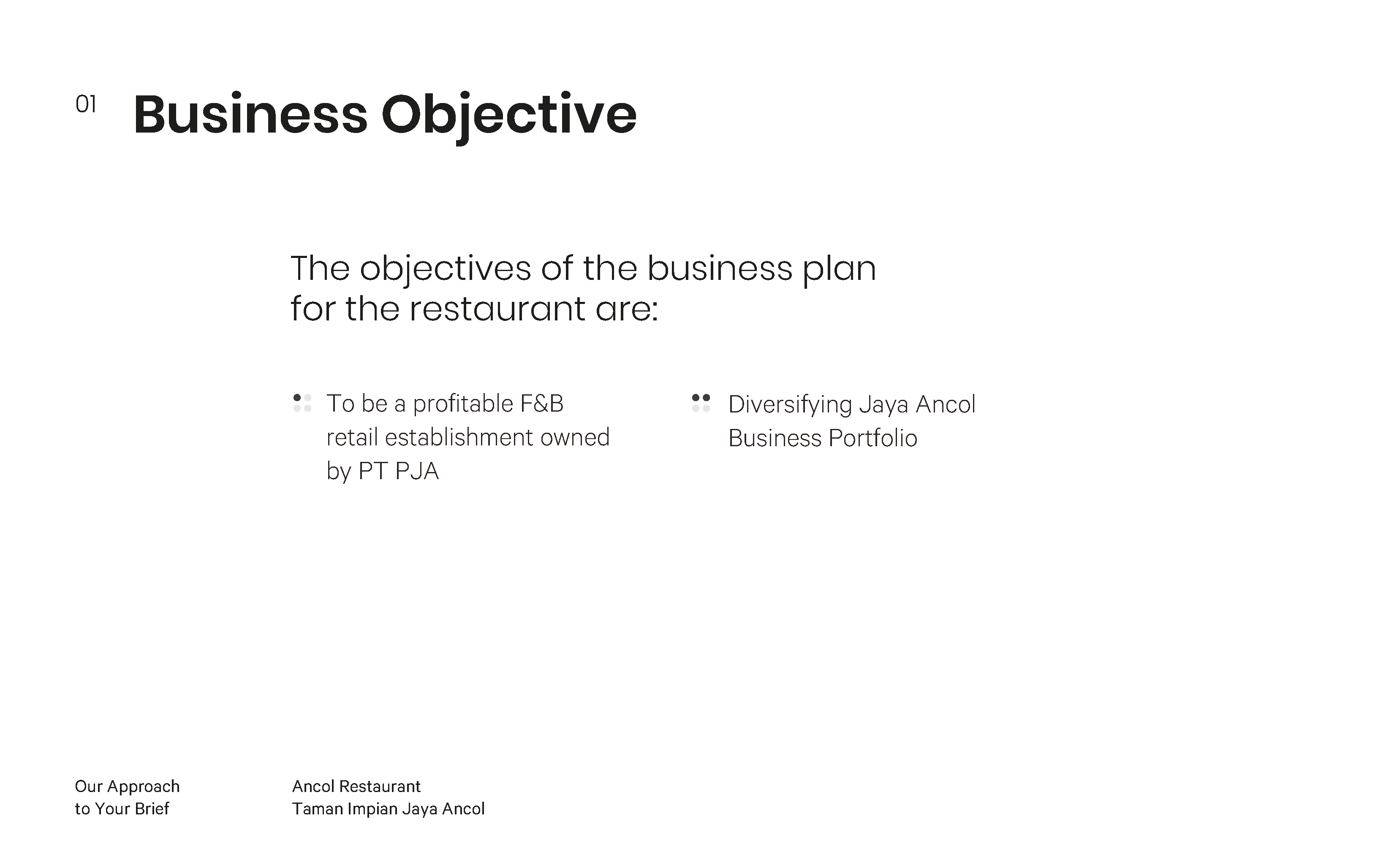 01 Business Objective

The objectives of the business plan for the restaurant are:

To be a profitable F&B retail establishment owned by PT PJA

Diversifying Jaya Ancol Business Portfolio

Our Approach
to Your Brief

Ancol Restaurant
Taman Impian Jaya Ancol